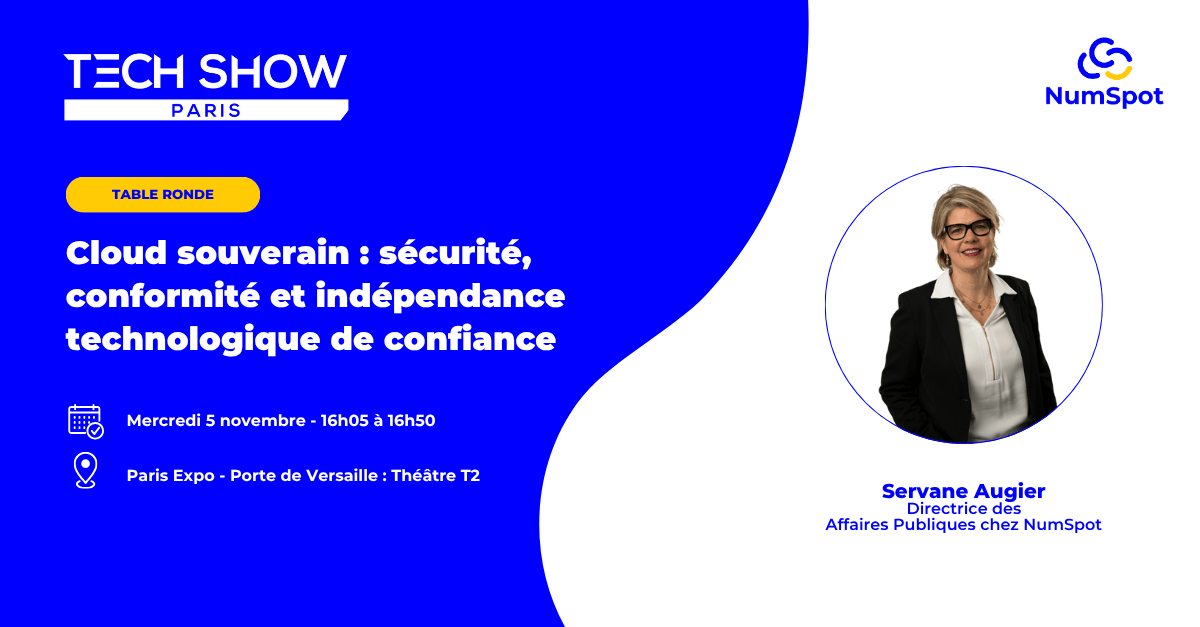 TECH SHOW
PARIS

NumSpot

TABLE RONDE

Cloud souverain : sécurité, conformité et indépendance technologique de confiance

Mercredi 5 novembre - 16h05 à 16h50

Paris Expo - Porte de Versaille : Théâtre T2

Servane Augier
Directrice des
Affaires Publiques chez NumSpot